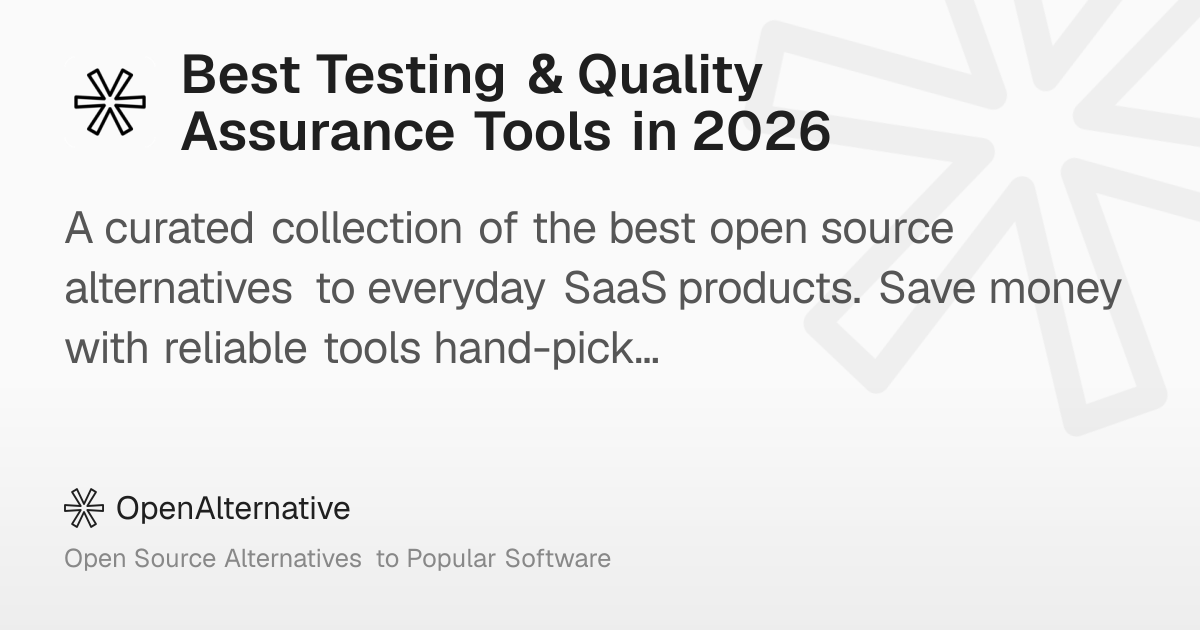 Best Testing & Quality Assurance Tools in 2026

A curated collection of the best open source alternatives to everyday SaaS products. Save money with reliable tools hand-pick...

OpenAlternative

Open Source Alternatives to Popular Software